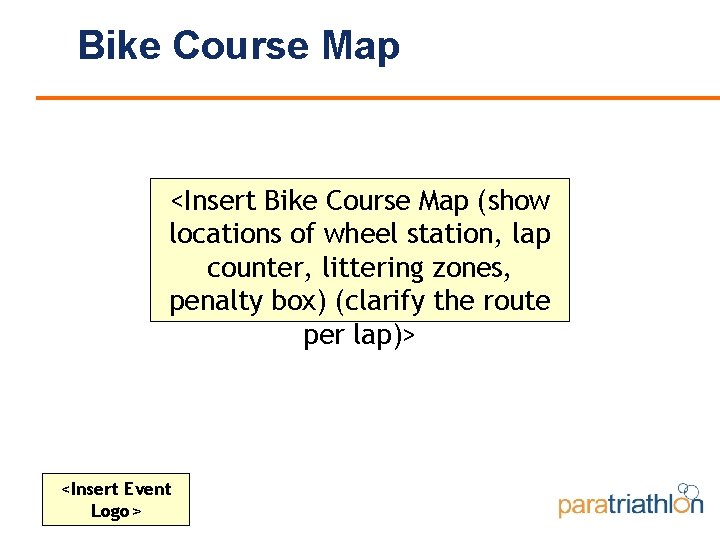 Bike Course Map

<Insert Bike Course Map (show locations of wheel station, lap counter, littering zones, penalty box) (clarify the route per lap)>

<Insert Event Logo >

paratriathlon